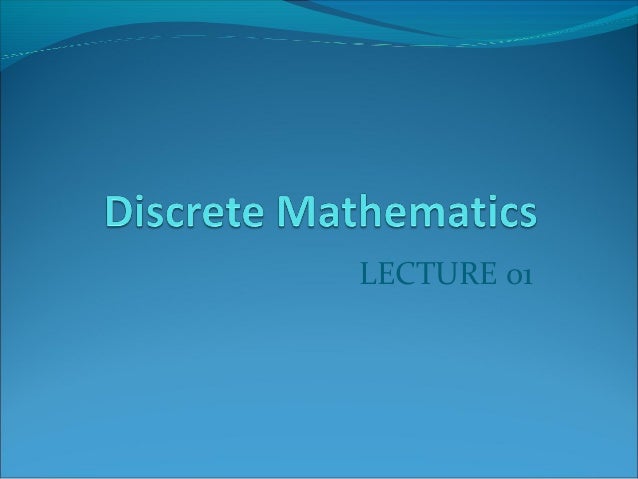 Discrete Mathematics

LECTURE 01